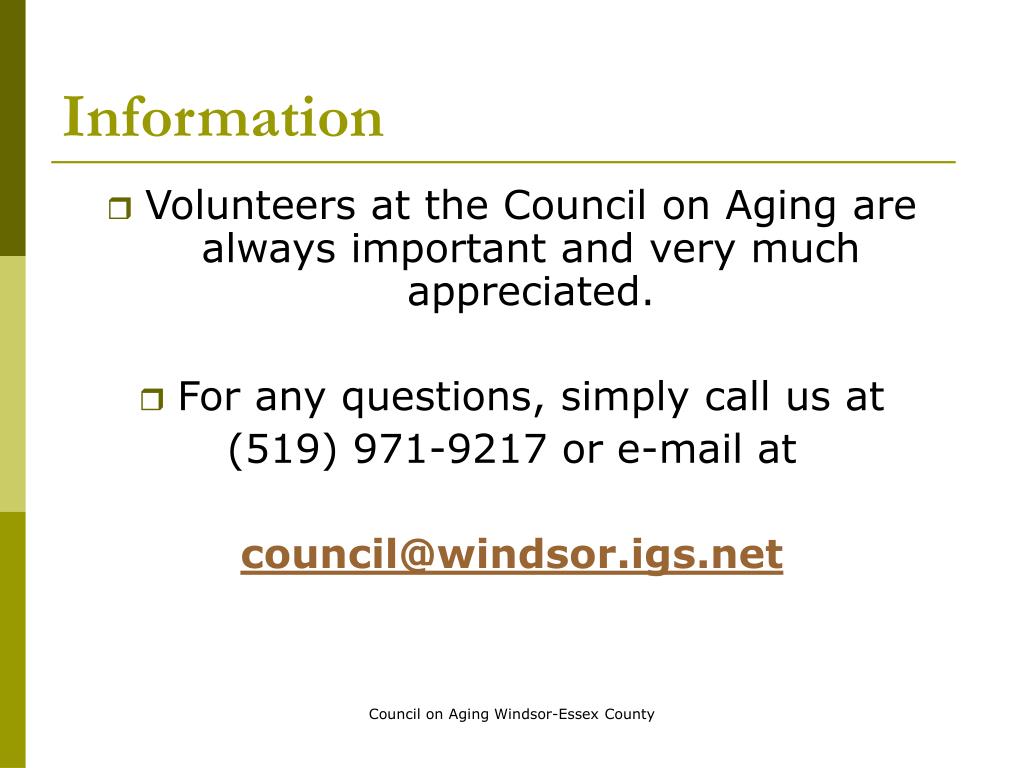 Information

Volunteers at the Council on Aging are always important and very much appreciated.

For any questions, simply call us at (519) 971-9217 or e-mail at

council@windsor.igs.net

Council on Aging Windsor-Essex County